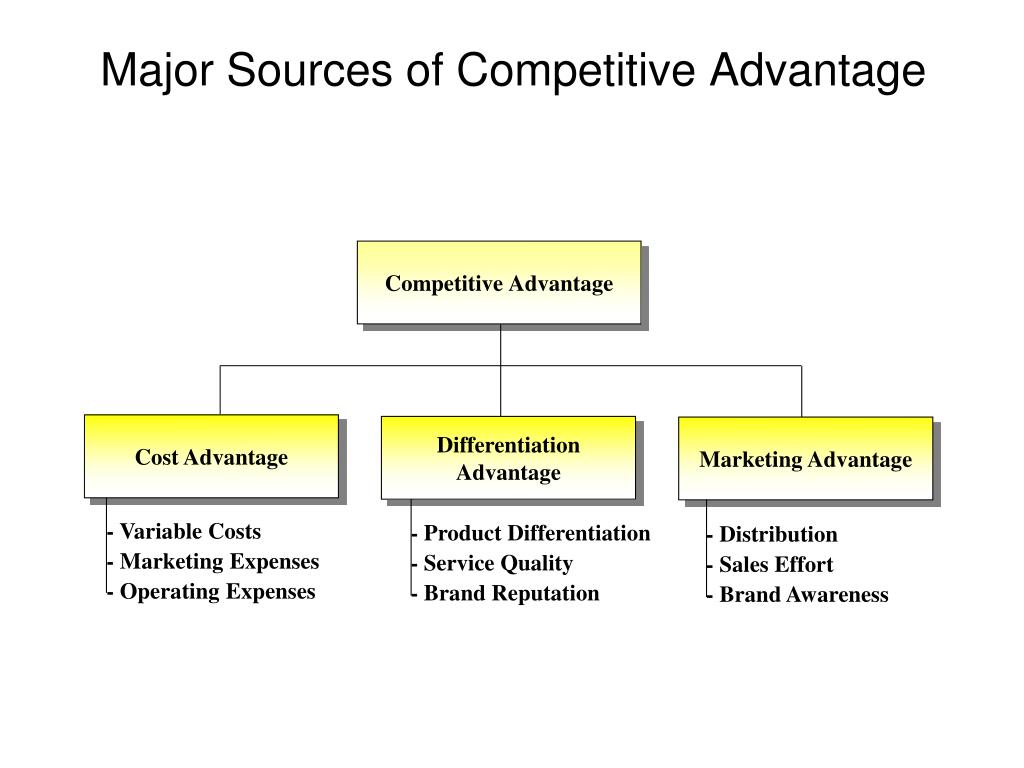 Major Sources of Competitive Advantage

Competitive Advantage

Cost Advantage

- Variable Costs
- Marketing Expenses
- Operating Expenses

Differentiation Advantage

- Product Differentiation
- Service Quality
- Brand Reputation

Marketing Advantage

- Distribution
- Sales Effort
- Brand Awareness